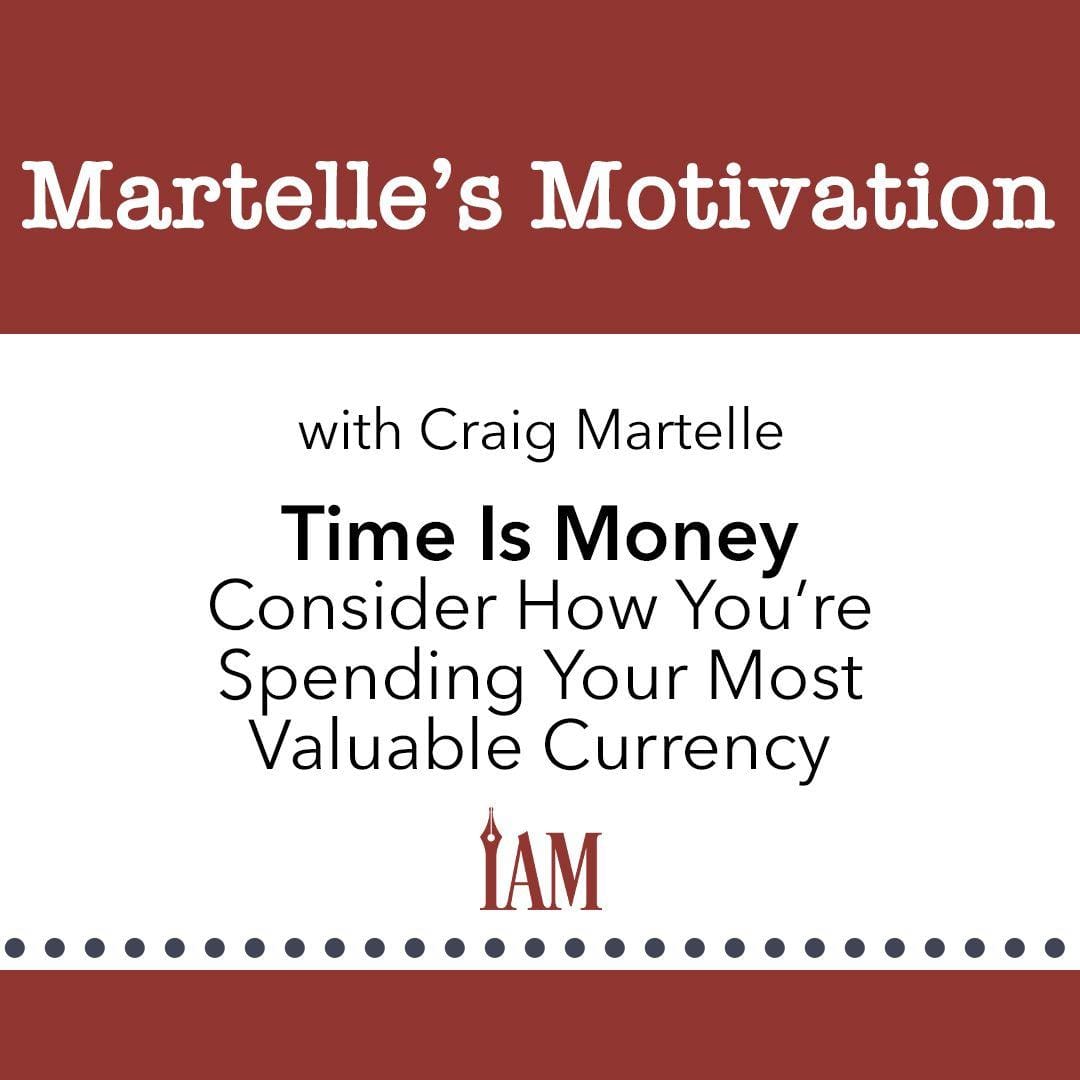 Martelle's Motivation

with Craig Martelle

Time Is Money
Consider How You're Spending Your Most Valuable Currency

IAM